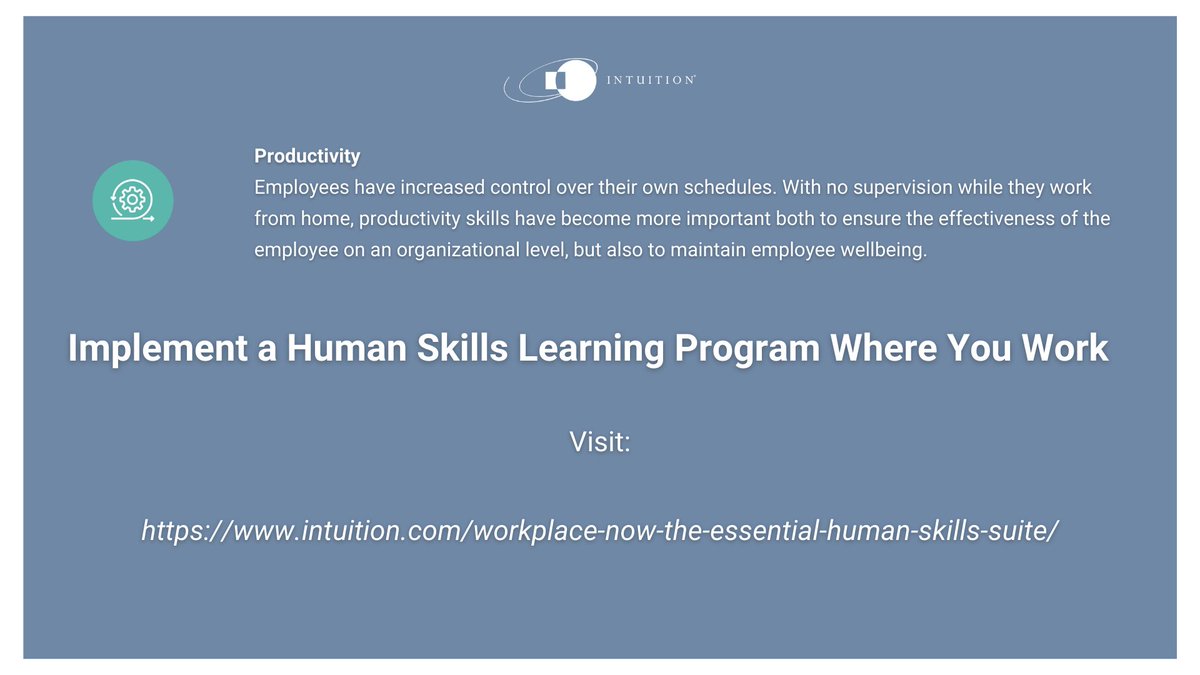 INTUITION

Productivity

Employees have increased control over their own schedules. With no supervision while they work from home, productivity skills have become more important both to ensure the effectiveness of the employee on an organizational level, but also to maintain employee wellbeing.

Implement a Human Skills Learning Program Where You Work

Visit:

https://www.intuition.com/workplace-now-the-essential-human-skills-suite/